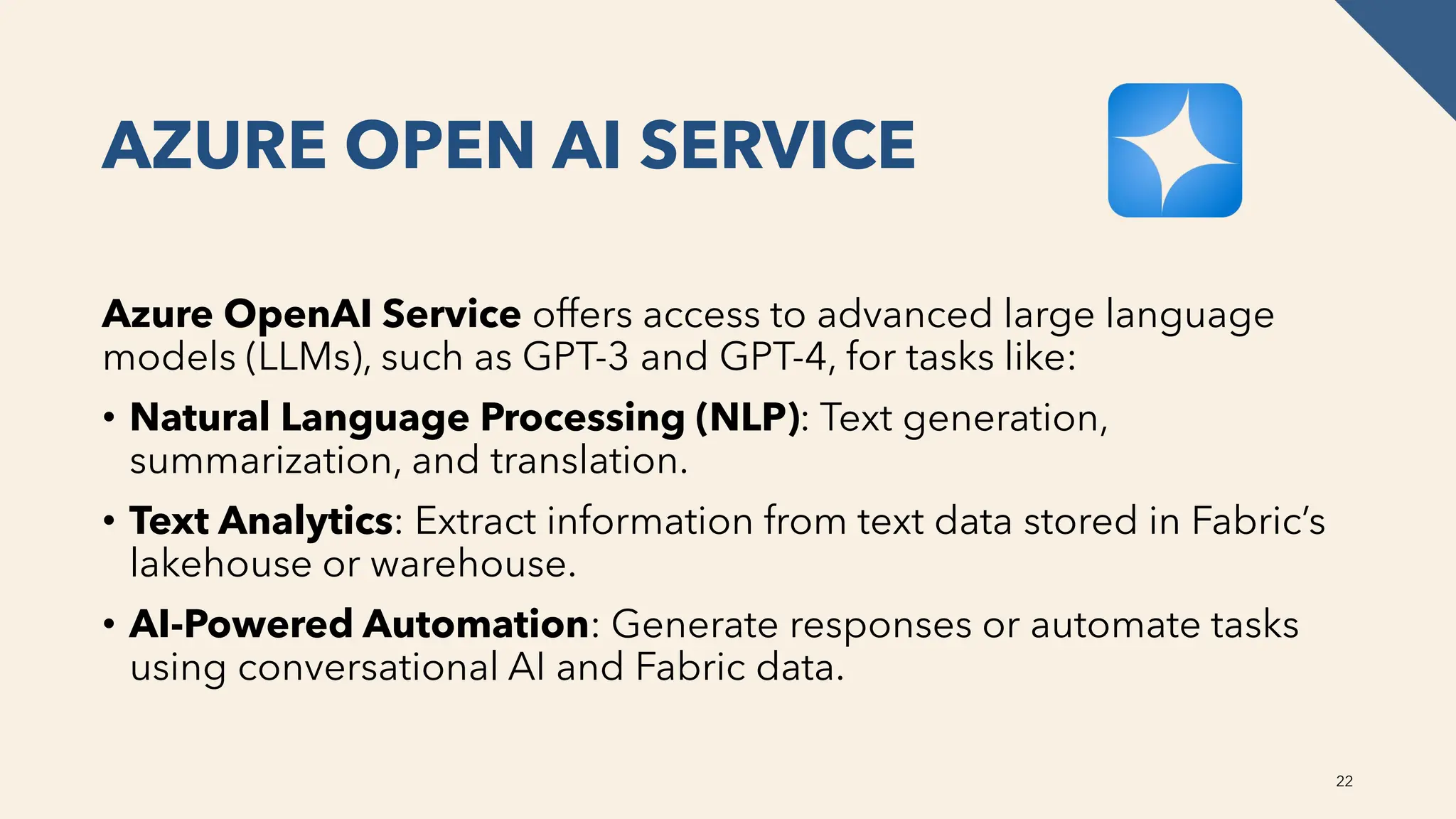 AZURE OPEN AI SERVICE

Azure OpenAI Service offers access to advanced large language models (LLMs), such as GPT-3 and GPT-4, for tasks like:

• Natural Language Processing (NLP): Text generation, summarization, and translation.

• Text Analytics: Extract information from text data stored in Fabric's lakehouse or warehouse.

• AI-Powered Automation: Generate responses or automate tasks using conversational AI and Fabric data.

22